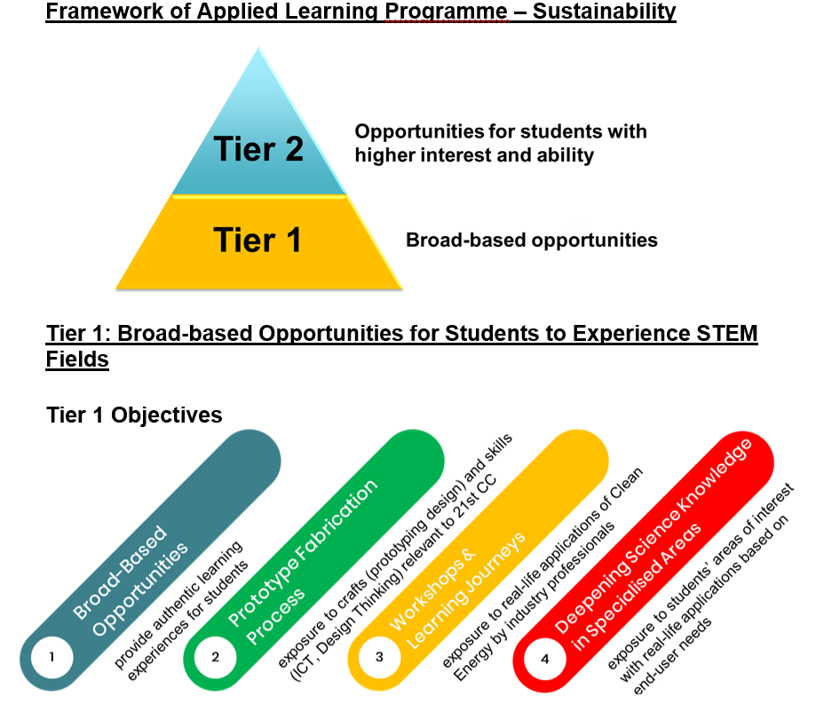 Framework of Applied Learning Programme – Sustainability

Tier 2

Opportunities for students with higher interest and ability

Tier 1

Broad-based opportunities

Tier 1: Broad-based Opportunities for Students to Experience STEM Fields

Tier 1 Objectives

1
Broad-Based Opportunities
provide authentic learning experiences for students

2
Prototype Fabrication Process
exposure to crafts (prototyping design) and skills (ICT, Design Thinking) relevant to 21st CC

3
Workshops & Learning Journeys
exposure to real-life applications of Clean Energy by industry professionals

4
Deepening Science Knowledge in Specialised Areas
exposure to students' areas of interest with real-life applications based on end-user needs